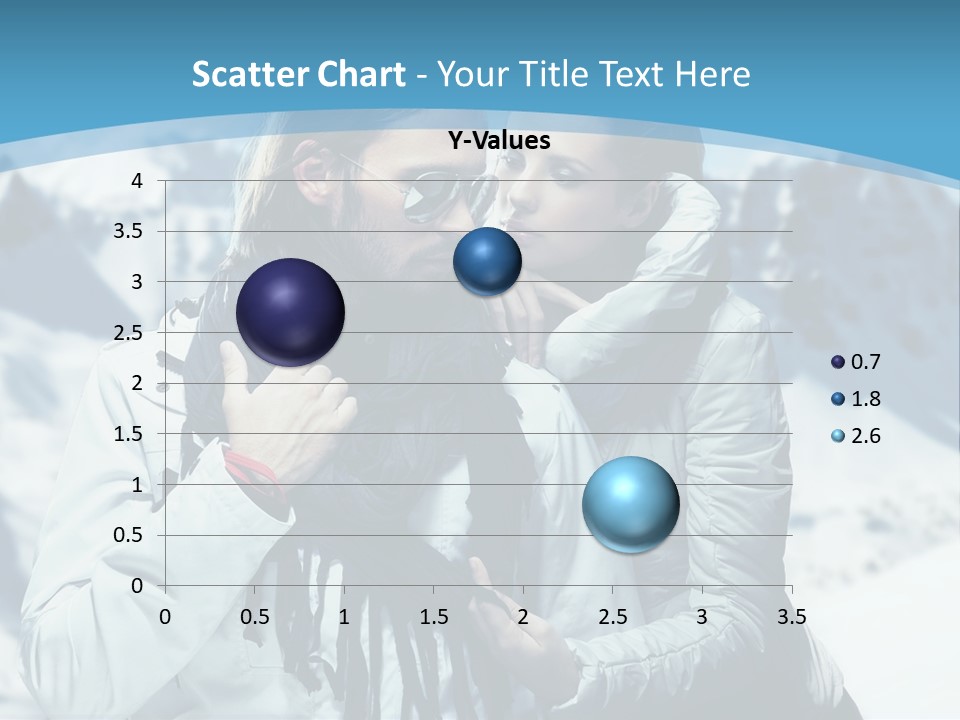 Scatter Chart - Your Title Text Here

Y-Values

4
3.5
3
2.5
2
1.5
1
0.5
0

0 0.5 1 1.5 2 2.5 3 3.5

0.7
1.8
2.6